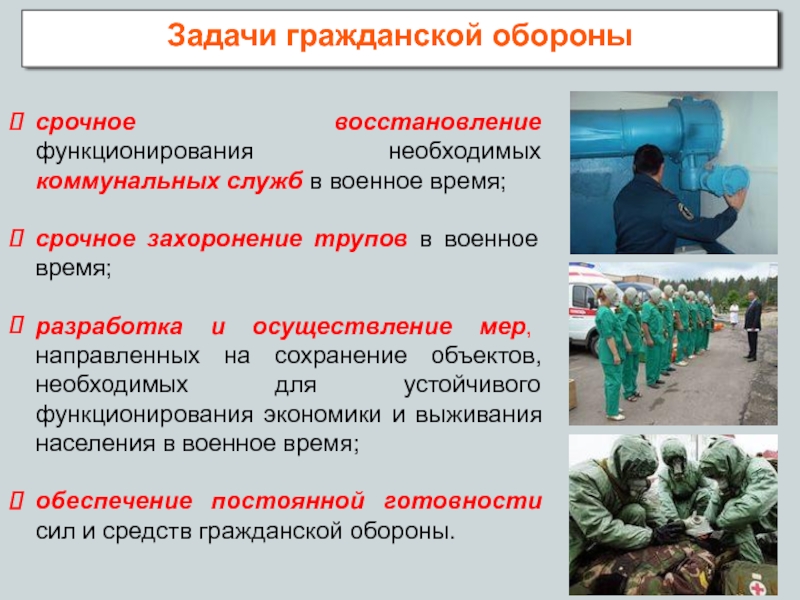 Задачи гражданской обороны

срочное восстановление функционирования необходимых коммунальных служб в военное время;

срочное захоронение трупов в военное время;

разработка и осуществление мер, направленных на сохранение объектов, необходимых для устойчивого функционирования экономики и выживания населения в военное время;

обеспечение постоянной готовности сил и средств гражданской обороны.